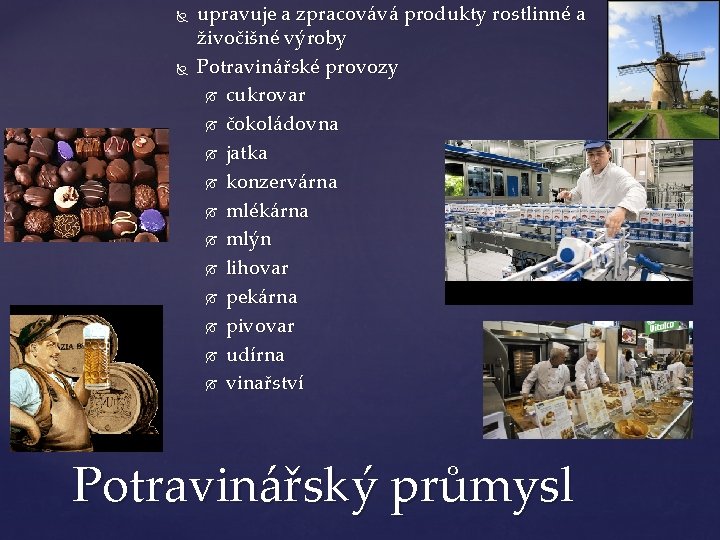 upravuje a zpracovává produkty rostlinné a živočišné výroby

Potravinářské provozy

cukrovar

čokoládovna

jatka

konzervárna

mlékárna

mlýn

lihovar

pekárna

pivovar

udírna

vinařství

Potravinářský průmysl